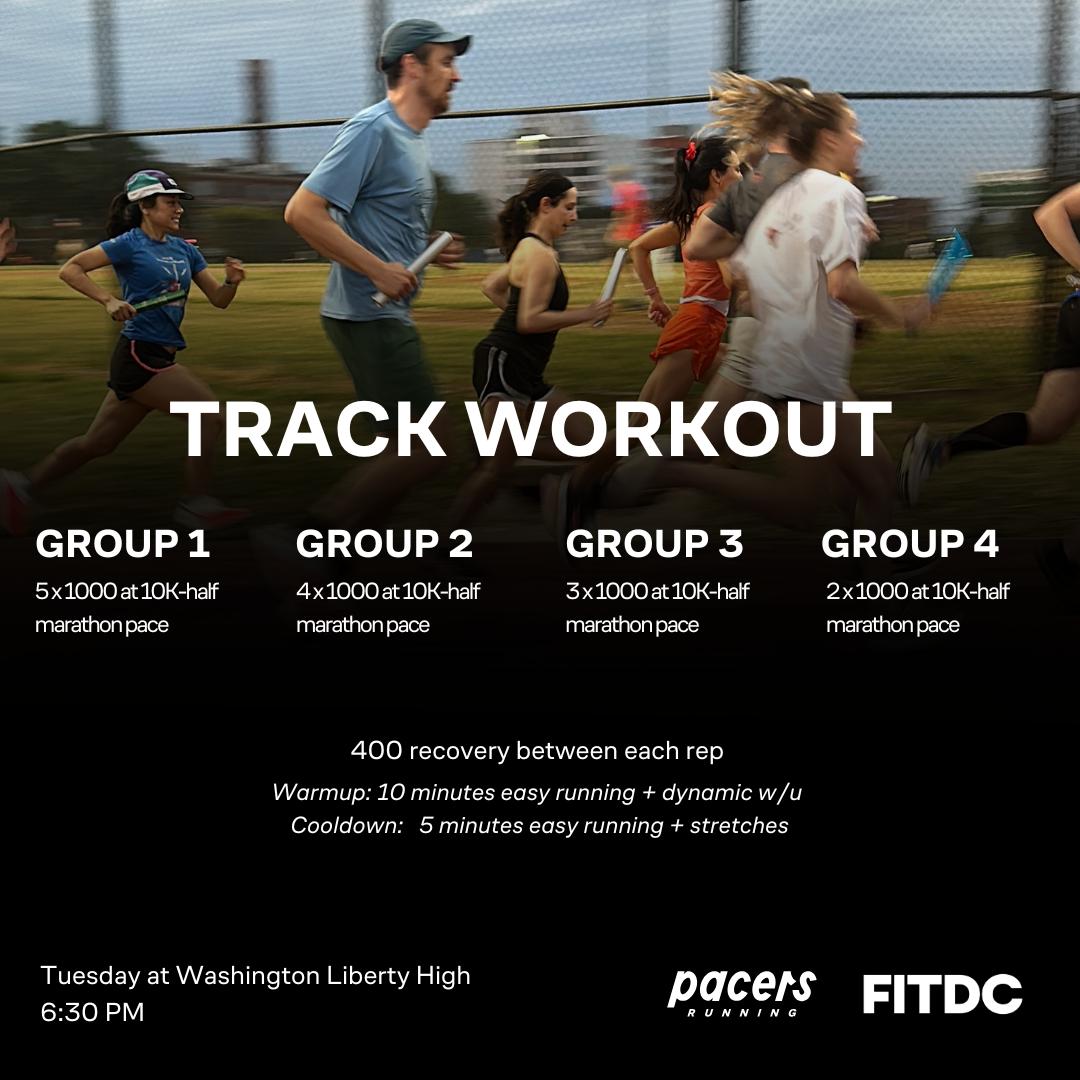 TRACK WORKOUT

GROUP 1
5 x 1000 at 10K-half marathon pace

GROUP 2
4 x 1000 at 10K-half marathon pace

GROUP 3
3 x 1000 at 10K-half marathon pace

GROUP 4
2 x 1000 at 10K-half marathon pace

400 recovery between each rep
Warmup: 10 minutes easy running + dynamic w/u
Cooldown: 5 minutes easy running + stretches

Tuesday at Washington Liberty High
6:30 PM

pacers RUNNING

FITDC